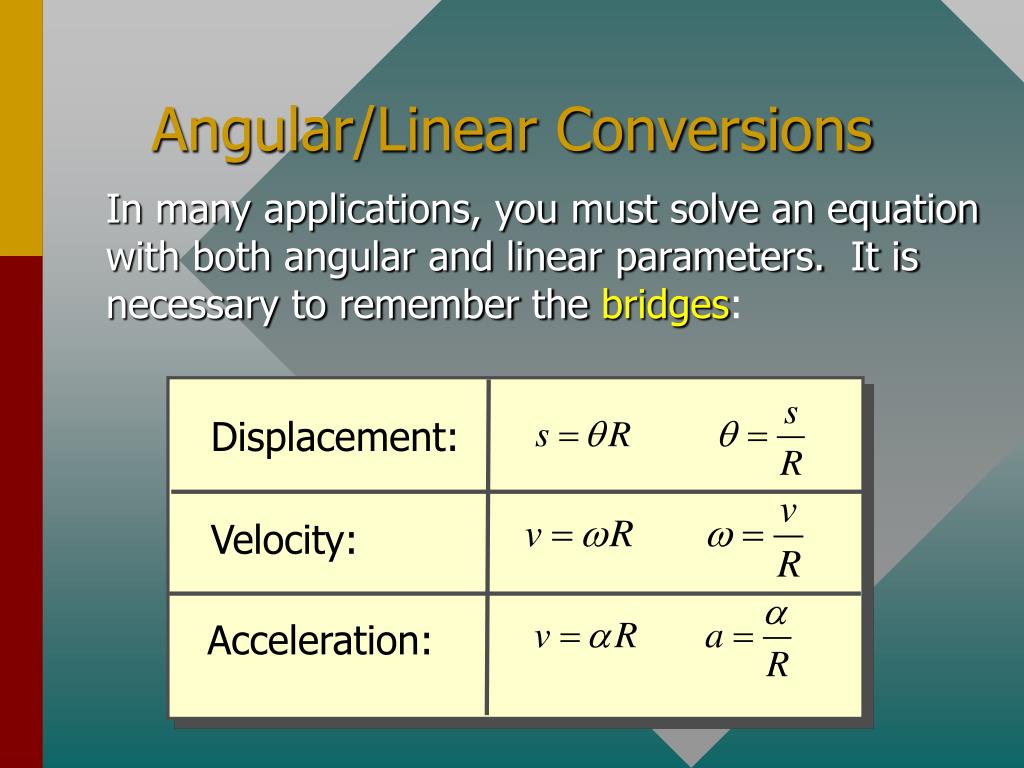 Angular/Linear Conversions

In many applications, you must solve an equation with both angular and linear parameters. It is necessary to remember the bridges:

| | |
|---|---|
| Displacement: | $s = \theta R$ $\theta = \frac{s}{R}$ |
| Velocity: | $v = \omega R$ $\omega = \frac{v}{R}$ |
| Acceleration: | $v = \alpha R$ $a = \frac{\alpha}{R}$ |